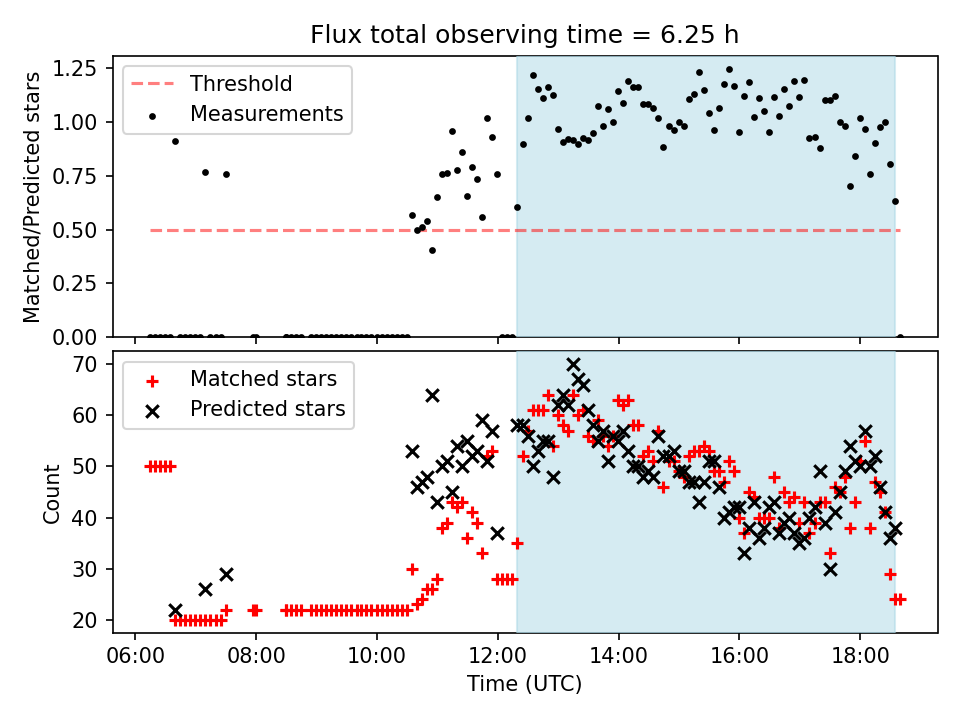 Flux total observing time = 6.25 h

Matched/Predicted stars

1.25
1.00
0.75
0.50
0.25
0.00

Threshold
Measurements

Count

70
60
50
40
30
20

Matched stars
Predicted stars

06:00 08:00 10:00 12:00 14:00 16:00 18:00

Time (UTC)